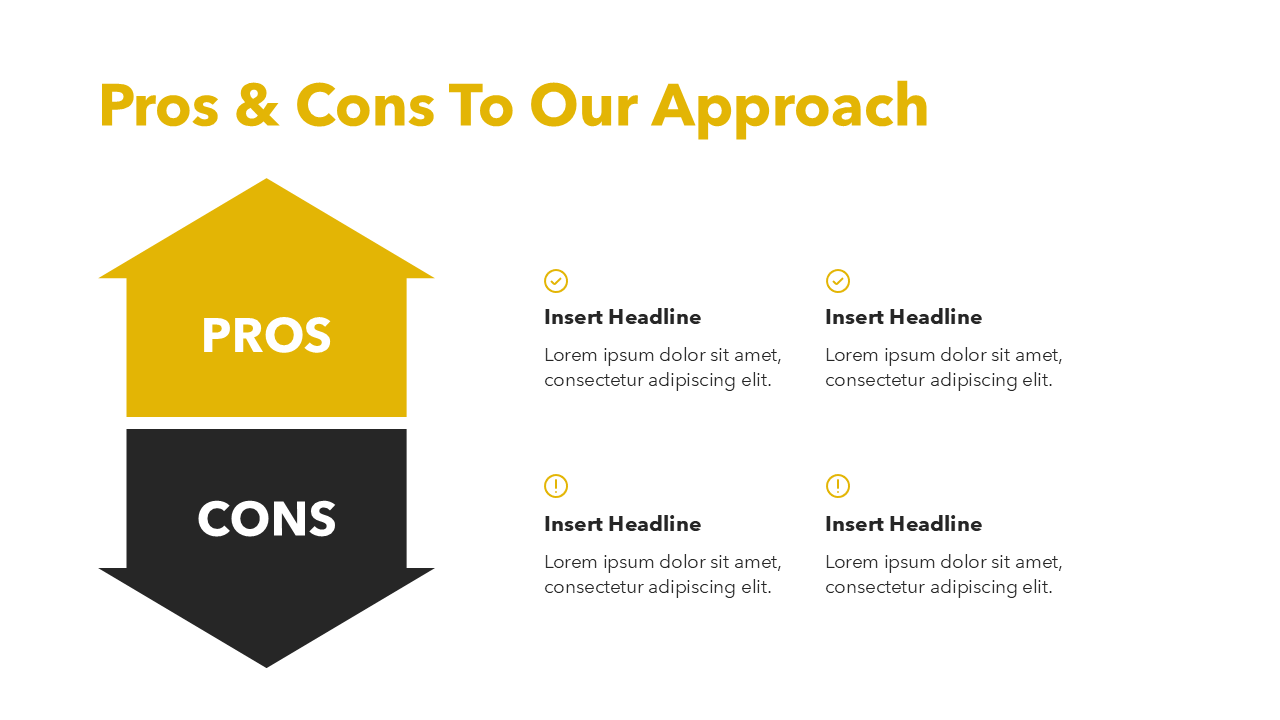 Pros & Cons To Our Approach

PROS

CONS

Insert Headline

Lorem ipsum dolor sit amet, consectetur adipiscing elit.

Insert Headline

Lorem ipsum dolor sit amet, consectetur adipiscing elit.

Insert Headline

Lorem ipsum dolor sit amet, consectetur adipiscing elit.

Insert Headline

Lorem ipsum dolor sit amet, consectetur adipiscing elit.